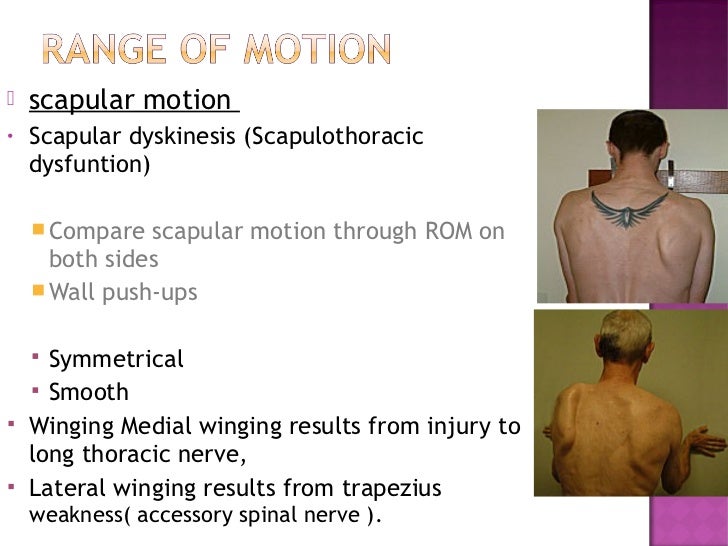 RANGE OF MOTION

scapular motion

Scapular dyskinesis (Scapulothoracic dysfuntion)

Compare scapular motion through ROM on both sides

Wall push-ups

Symmetrical

Smooth

Winging Medial winging results from injury to long thoracic nerve,

Lateral winging results from trapezius weakness( accessory spinal nerve ).